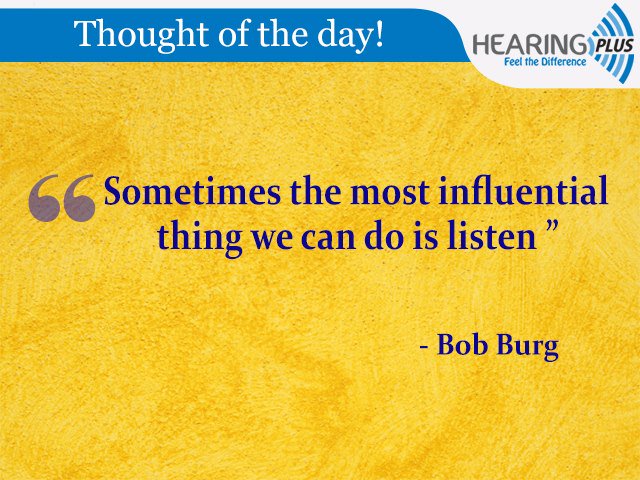 Thought of the day!

HEARING PLUS
Feel the Difference

"Sometimes the most influential thing we can do is listen "

- Bob Burg